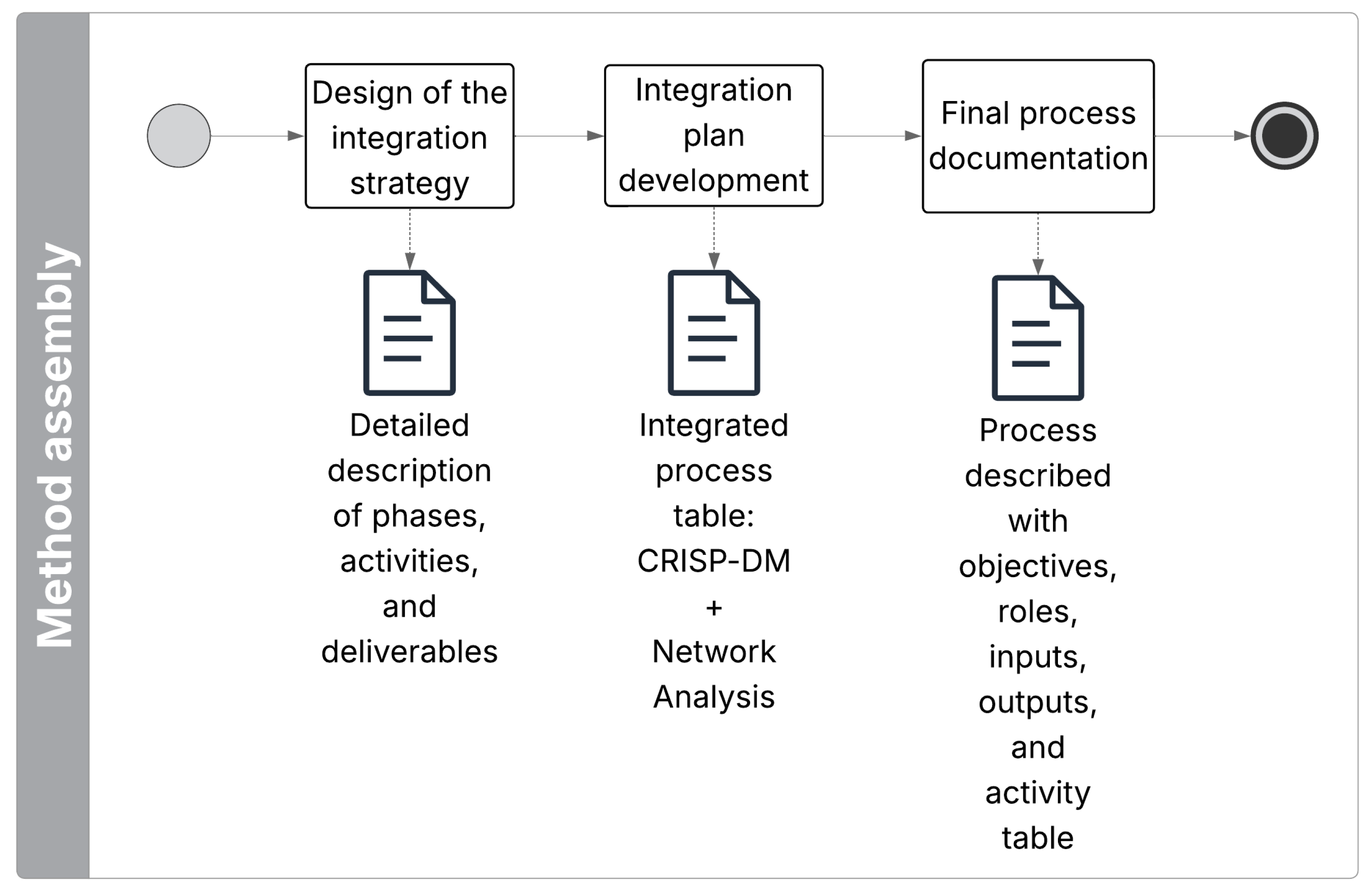 Method assembly

Design of the integration strategy

Integration plan development

Final process documentation

Detailed description of phases, activities, and deliverables

Integrated process table: CRISP-DM + Network Analysis

Process described with objectives, roles, inputs, outputs, and activity table